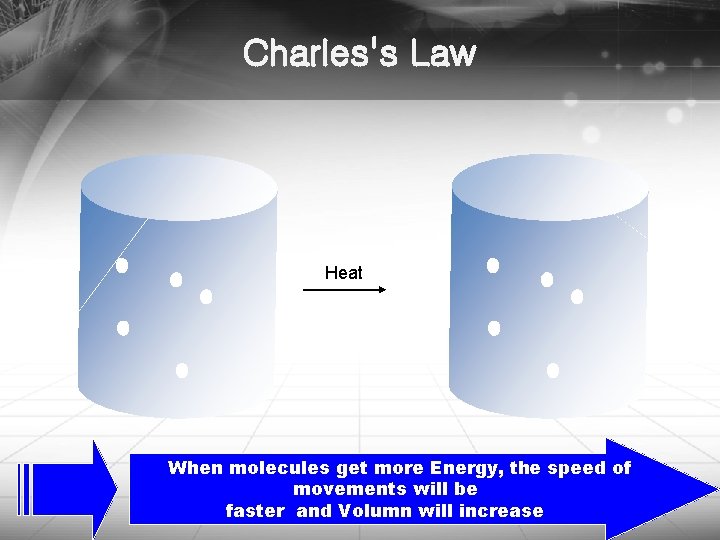 Charles's Law

Heat

When molecules get more Energy, the speed of movements will be faster and Volumn will increase